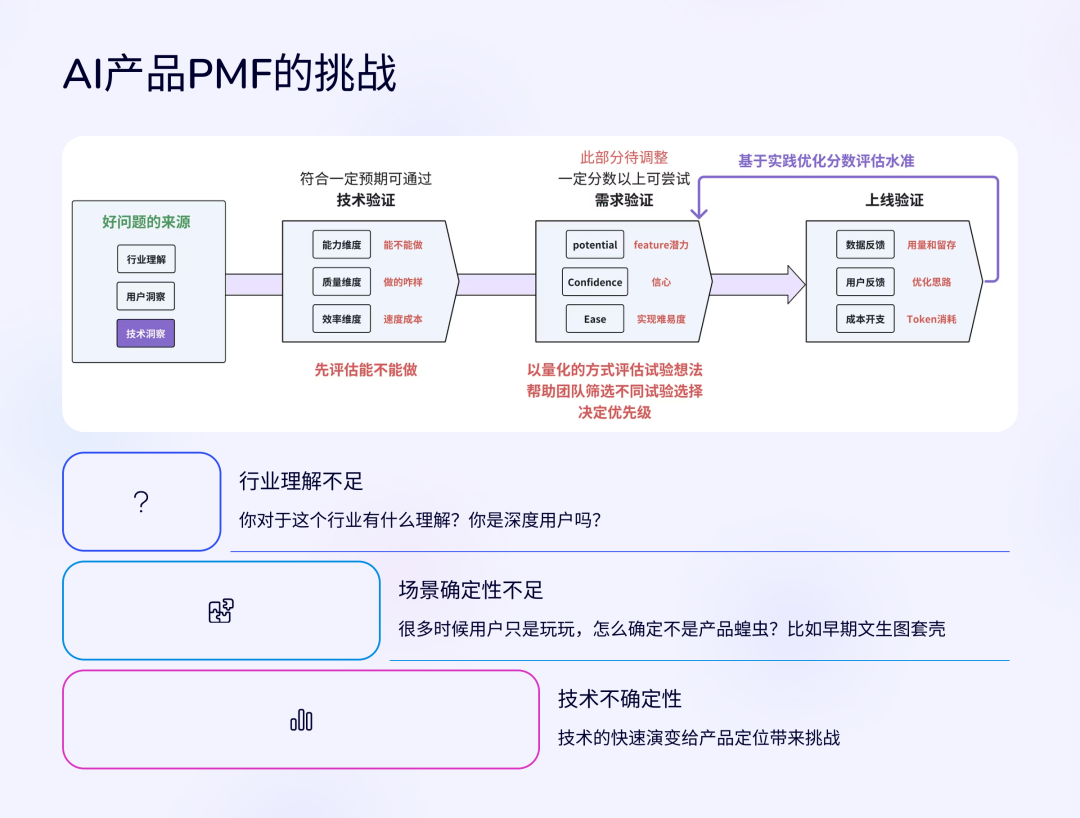 AI产品PMF的挑战

好问题的来源

行业理解

用户洞察

技术洞察

符合一定预期可通过
技术验证

能力维度 能不能做
质量维度 做的咋样
效率维度 速度成本

先评估能不能做

此部分待调整
一定分数以上可尝试
需求验证

potential feature潜力
Confidence 信心
Ease 实现难易度

以量化的方式评估试验想法
帮助团队筛选不同试验选择
决定优先级

基于实践优化分数评估水准

上线验证

数据反馈 用量和留存
用户反馈 优化思路
成本开支 Token消耗

?

行业理解不足

你对于这个行业有什么理解？你是深度用户吗？

场景确定性不足

很多时候用户只是玩玩，怎么确定不是产品蝗虫？比如早期文生图套壳

技术不确定性

技术的快速演变给产品定位带来挑战